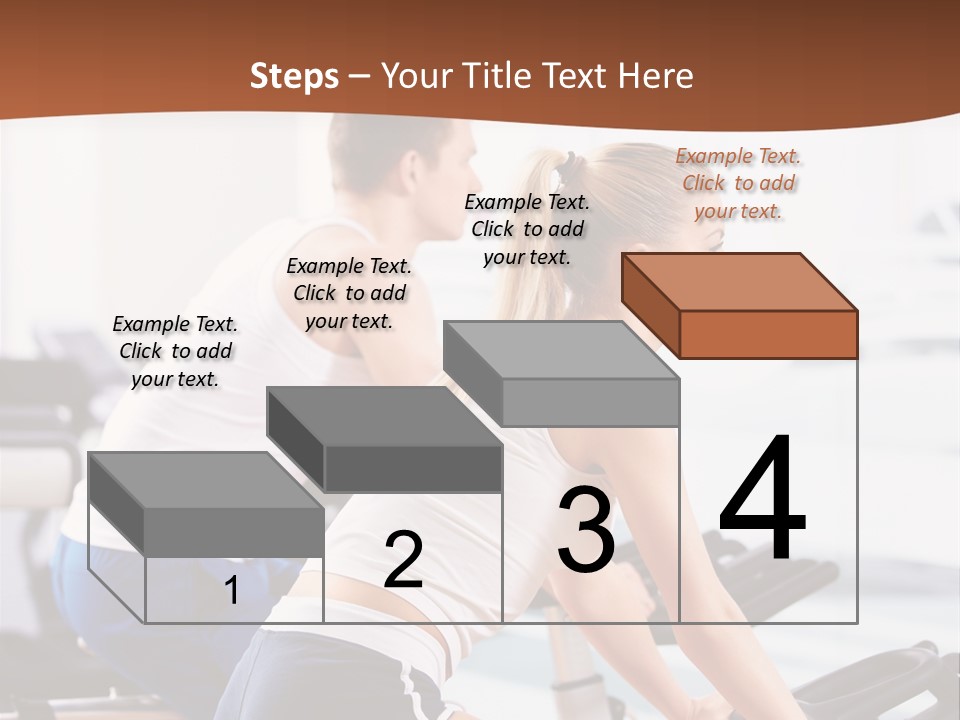 Steps – Your Title Text Here

Example Text. Click to add your text.

Example Text. Click to add your text.

Example Text. Click to add your text.

Example Text. Click to add your text.

1

2

3

4